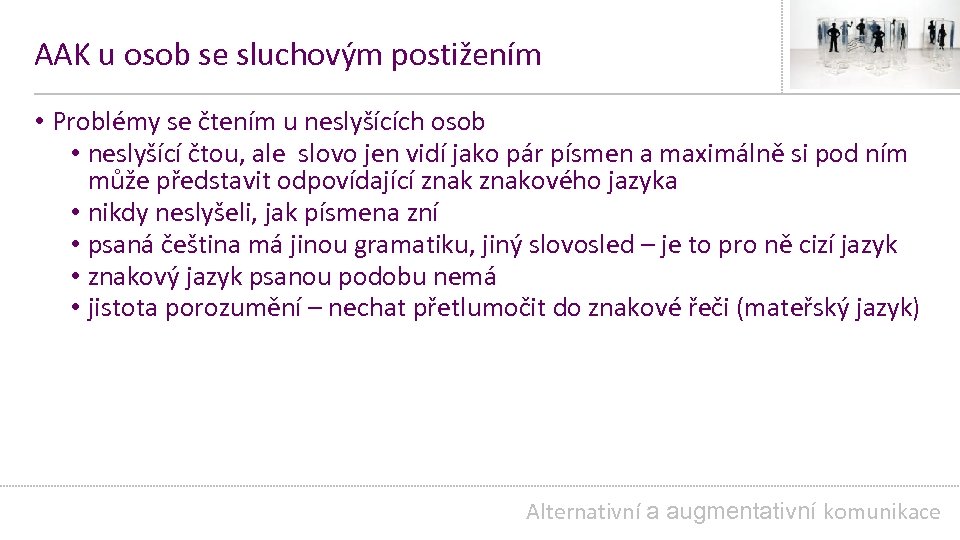 AAK u osob se sluchovým postižením

• Problémy se čtením u neslyšících osob
• neslyšící čtou, ale slovo jen vidí jako pár písmen a maximálně si pod ním může představit odpovídající znak znakového jazyka
• nikdy neslyšeli, jak písmena zní
• psaná čeština má jinou gramatiku, jiný slovosled – je to pro ně cizí jazyk
• znakový jazyk psanou podobu nemá
• jistota porozumění – nechat přetlumočit do znakové řeči (mateřský jazyk)

Alternativní a augmentativní komunikace